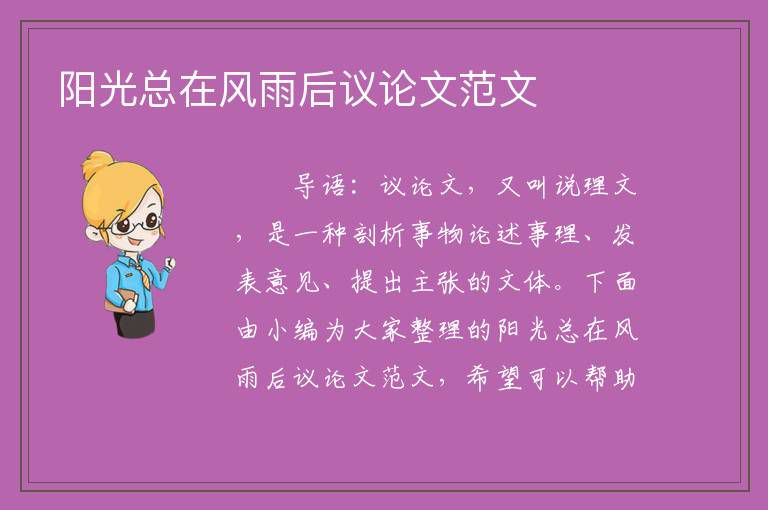 阳光总在风雨后议论文范文

导语：议论文，又叫说理文，是一种剖析事物论述事理、发表意见、提出主张的文体。下面由小编为大家整理的阳光总在风雨后议论文范文，希望可以帮助